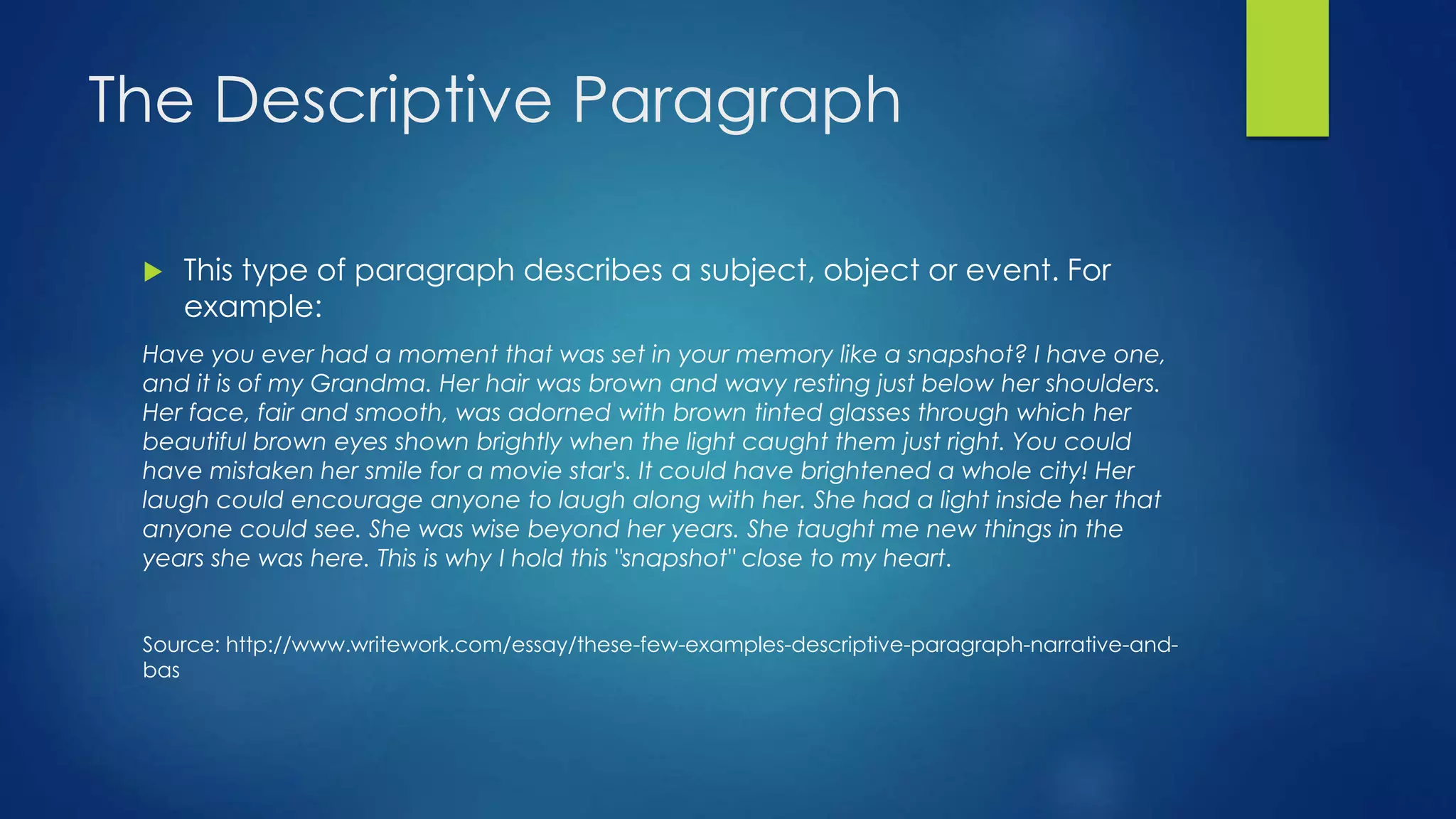 The Descriptive Paragraph

This type of paragraph describes a subject, object or event. For example:

Have you ever had a moment that was set in your memory like a snapshot? I have one, and it is of my Grandma. Her hair was brown and wavy resting just below her shoulders. Her face, fair and smooth, was adorned with brown tinted glasses through which her beautiful brown eyes shown brightly when the light caught them just right. You could have mistaken her smile for a movie star's. It could have brightened a whole city! Her laugh could encourage anyone to laugh along with her. She had a light inside her that anyone could see. She was wise beyond her years. She taught me new things in the years she was here. This is why I hold this "snapshot" close to my heart.

Source: http://www.writework.com/essay/these-few-examples-descriptive-paragraph-narrative-and-bas